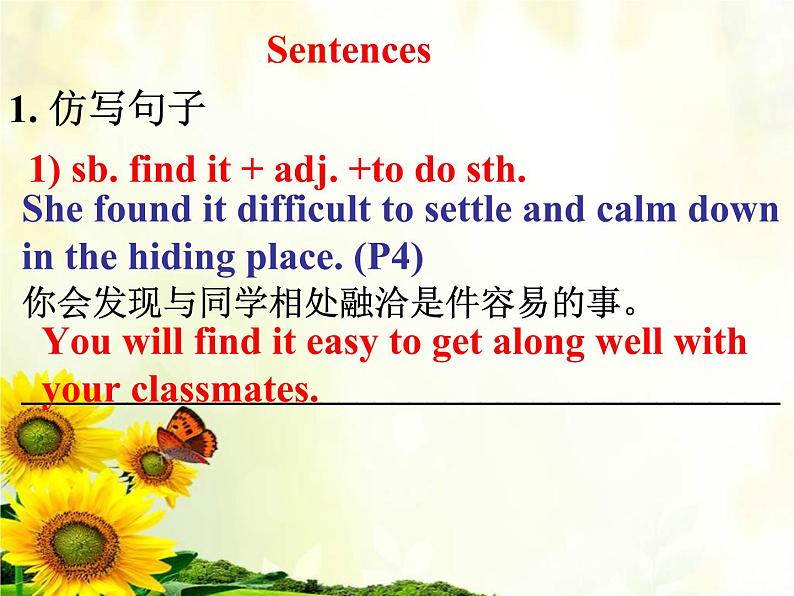 Sentences

1. 仿写句子

1) sb. find it + adj. +to do sth.

She found it difficult to settle and calm down in the hiding place. (P4)

你会发现与同学相处融洽是件容易的事。

You will find it easy to get along well with your classmates.